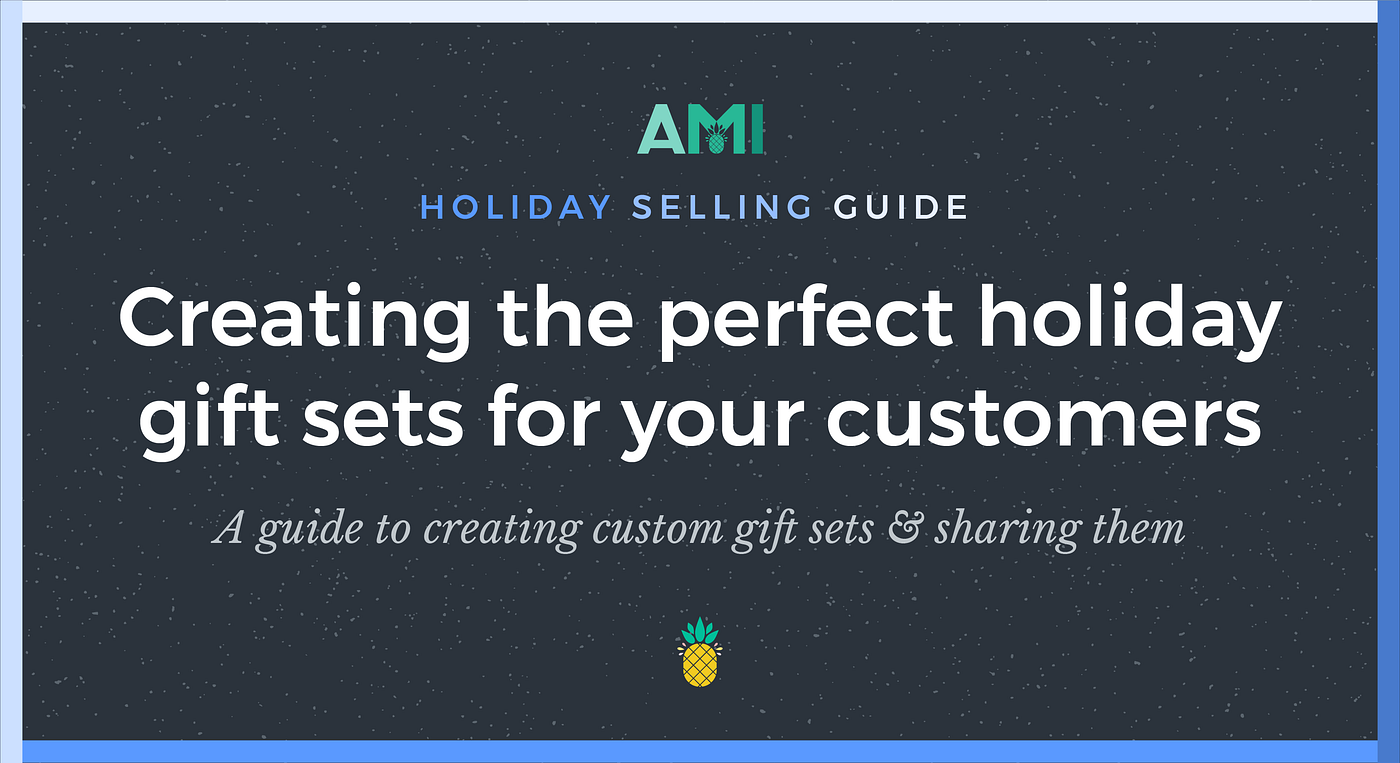 AMI

HOLIDAY SELLING GUIDE

Creating the perfect holiday gift sets for your customers

A guide to creating custom gift sets & sharing them